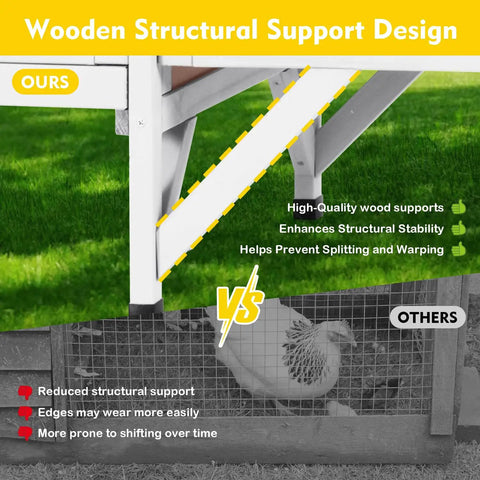 Wooden Structural Support Design

OURS

High-Quality wood supports
Enhances Structural Stability
Helps Prevent Splitting and Warping

VS

OTHERS

Reduced structural support
Edges may wear more easily
More prone to shifting over time